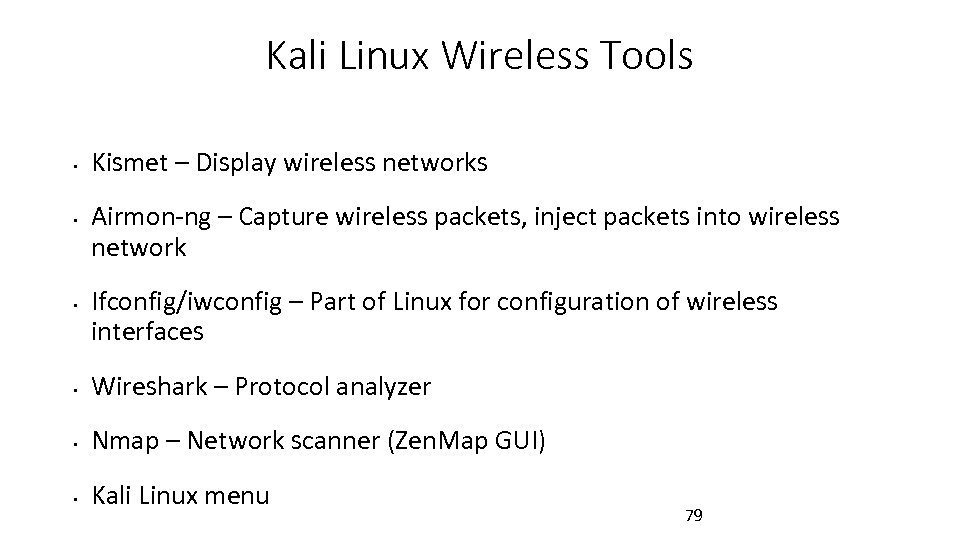 Kali Linux Wireless Tools

• Kismet – Display wireless networks

• Airmon-ng – Capture wireless packets, inject packets into wireless network

• Ifconfig/iwconfig – Part of Linux for configuration of wireless interfaces

• Wireshark – Protocol analyzer

• Nmap – Network scanner (ZenMap GUI)

• Kali Linux menu

79